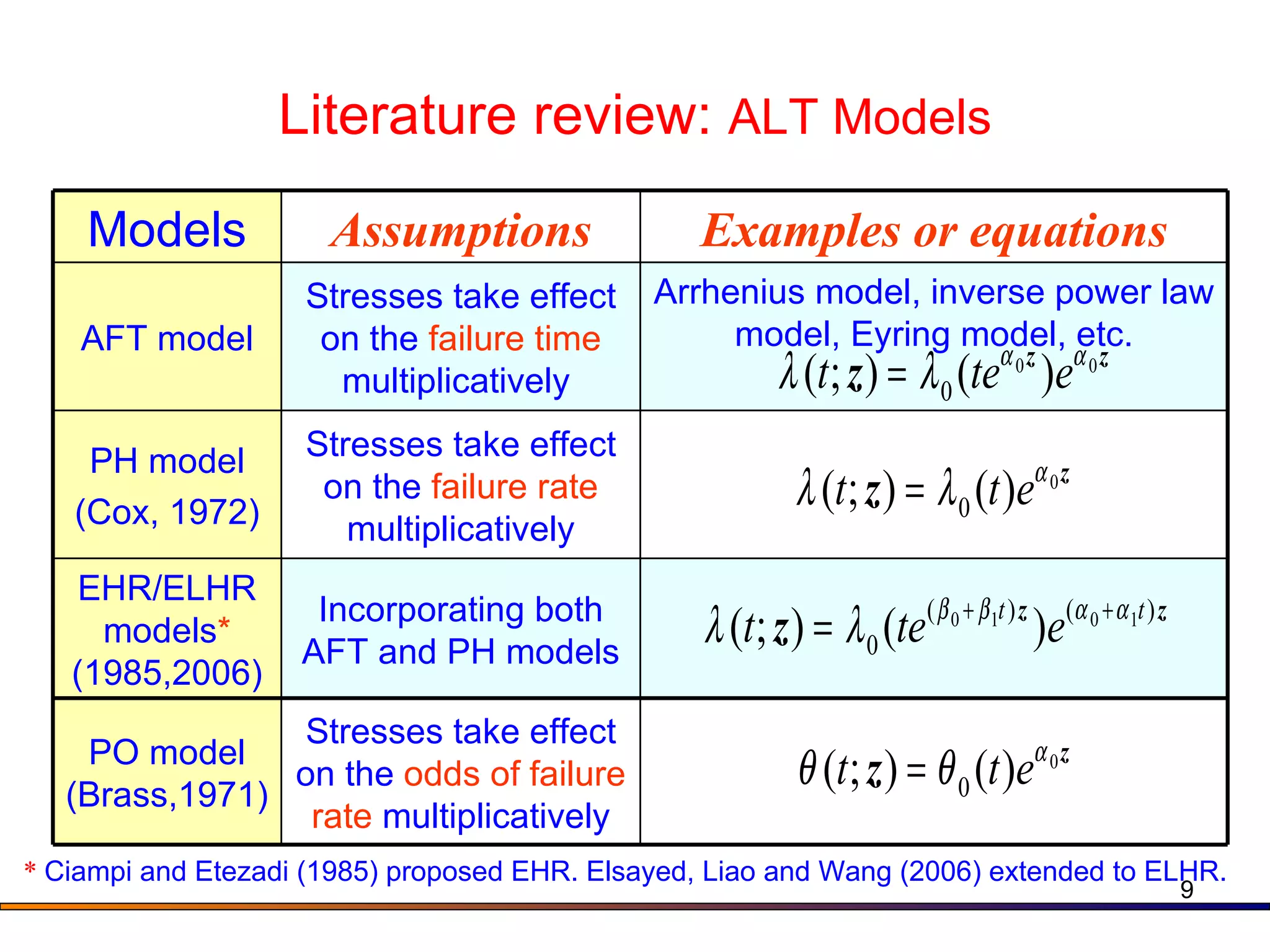 Literature review: ALT Models

| Models | Assumptions | Examples or equations |
|---|---|---|
| AFT model | Stresses take effect on the failure time multiplicatively | Arrhenius model, inverse power law model, Eyring model, etc. $\lambda(t;z)=\lambda_0(te^{\alpha_0 z})e^{\alpha_0 z}$ |
| PH model (Cox, 1972) | Stresses take effect on the failure rate multiplicatively | $\lambda(t;z)=\lambda_0(t)e^{\alpha_0 z}$ |
| EHR/ELHR models* (1985,2006) | Incorporating both AFT and PH models | $\lambda(t;z)=\lambda_0(te^{(\beta_0+\beta_1 t)z})e^{(\alpha_0+\alpha_1 t)z}$ |
| PO model (Brass,1971) | Stresses take effect on the odds of failure rate multiplicatively | $\theta(t;z)=\theta_0(t)e^{\alpha_0 z}$ |

* Ciampi and Etezadi (1985) proposed EHR. Elsayed, Liao and Wang (2006) extended to ELHR.

9